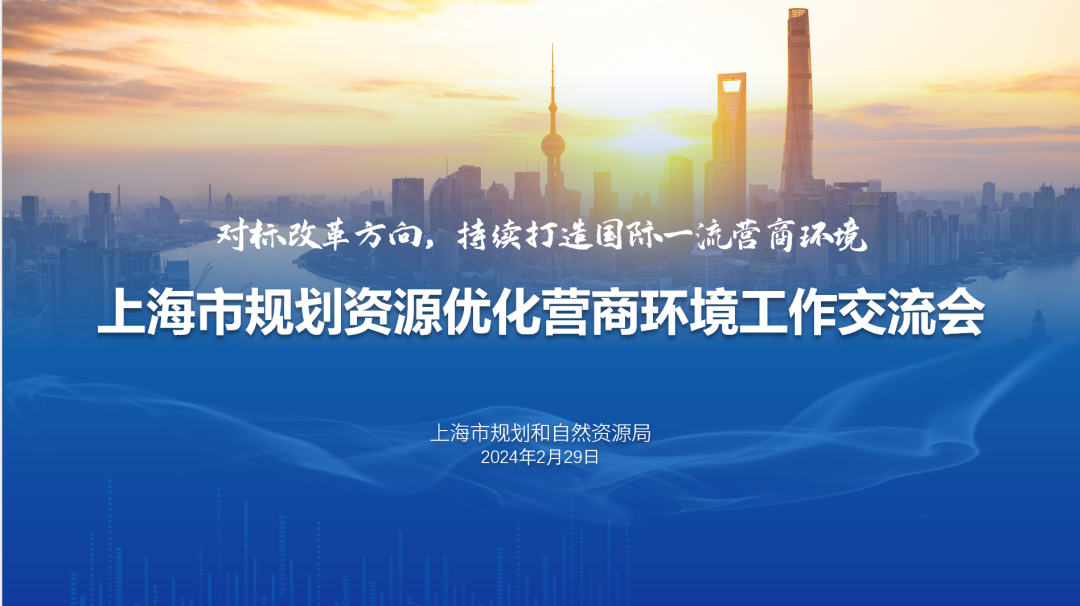 对标改革方向，持续打造国际一流营商环境

上海市规划资源优化营商环境工作交流会

上海市规划和自然资源局
2024年2月29日